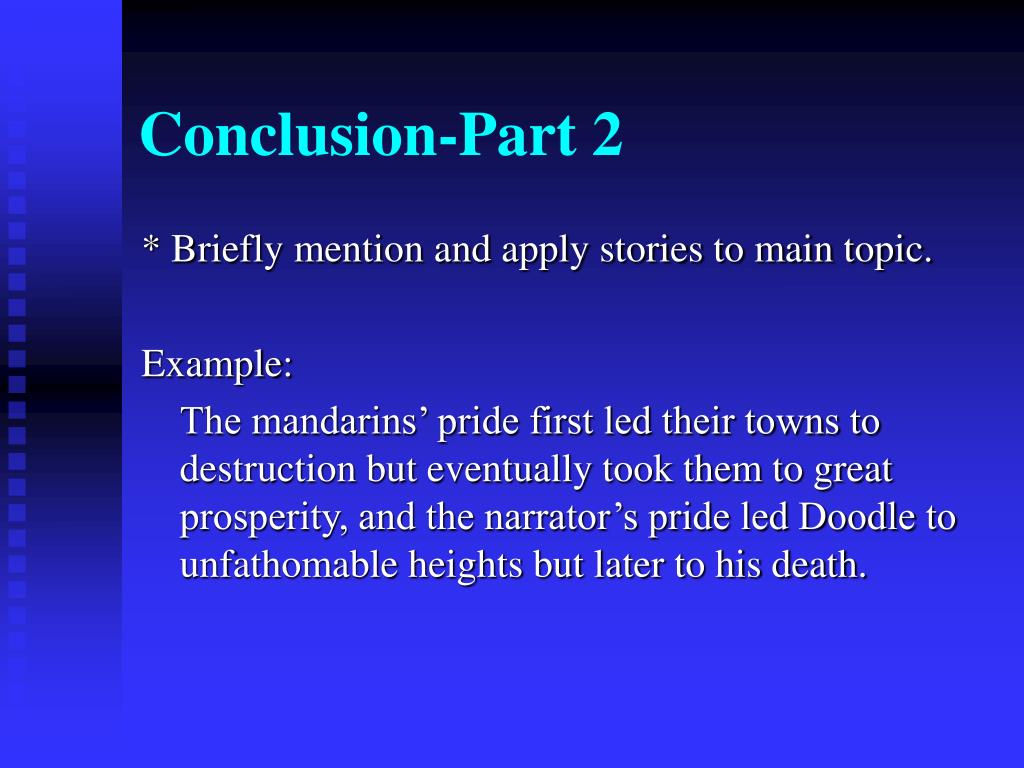 Conclusion-Part 2

* Briefly mention and apply stories to main topic.

Example:

The mandarins’ pride first led their towns to destruction but eventually took them to great prosperity, and the narrator’s pride led Doodle to unfathomable heights but later to his death.